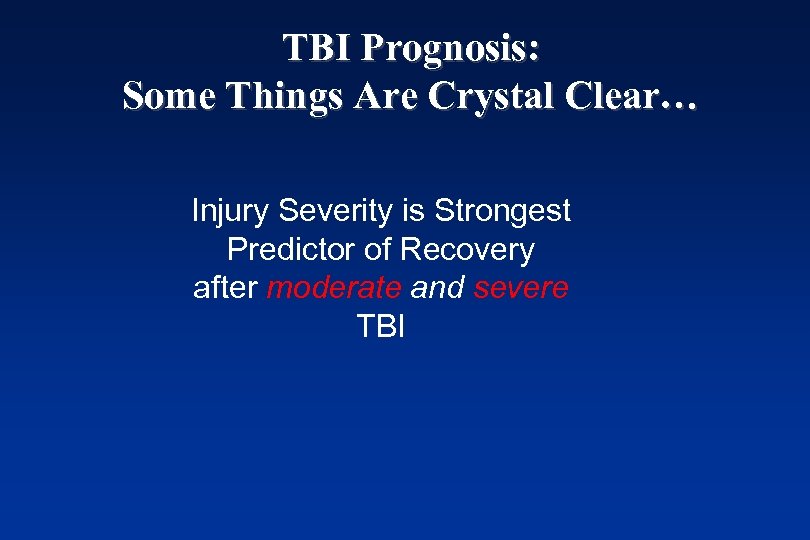 TBI Prognosis:
Some Things Are Crystal Clear…

Injury Severity is Strongest Predictor of Recovery after moderate and severe TBI